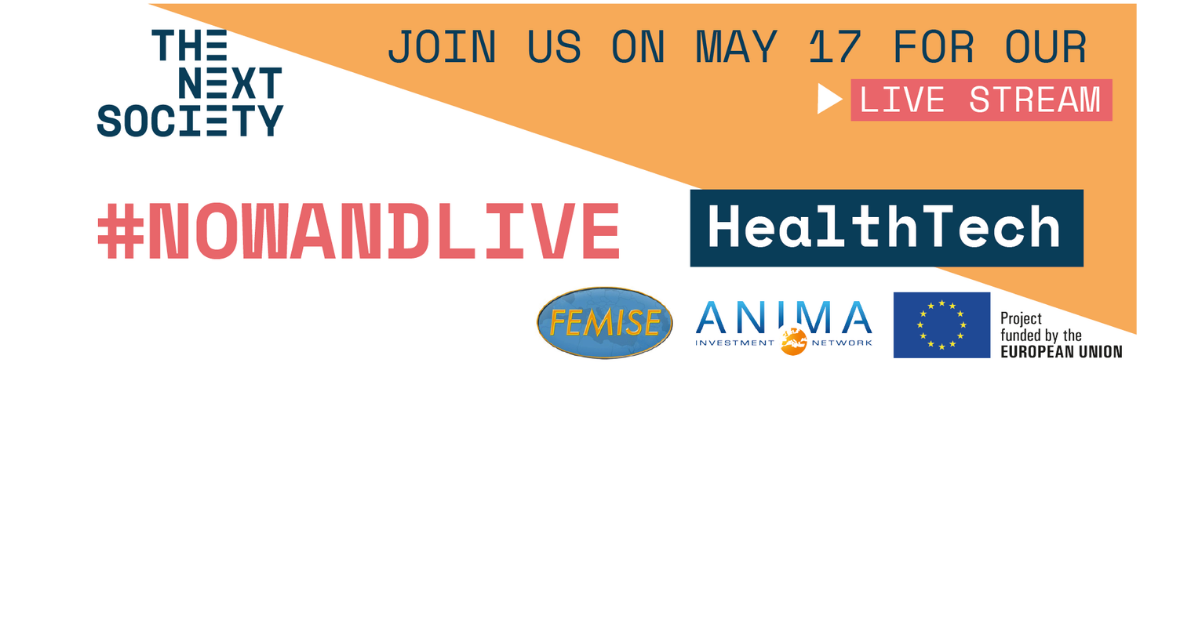 THE NEXT SOCIETY

JOIN US ON MAY 17 FOR OUR

LIVE STREAM

#NOWANDLIVE

HealthTech

FEMISE

ANIMA INVESTMENT NETWORK

Project funded by the EUROPEAN UNION